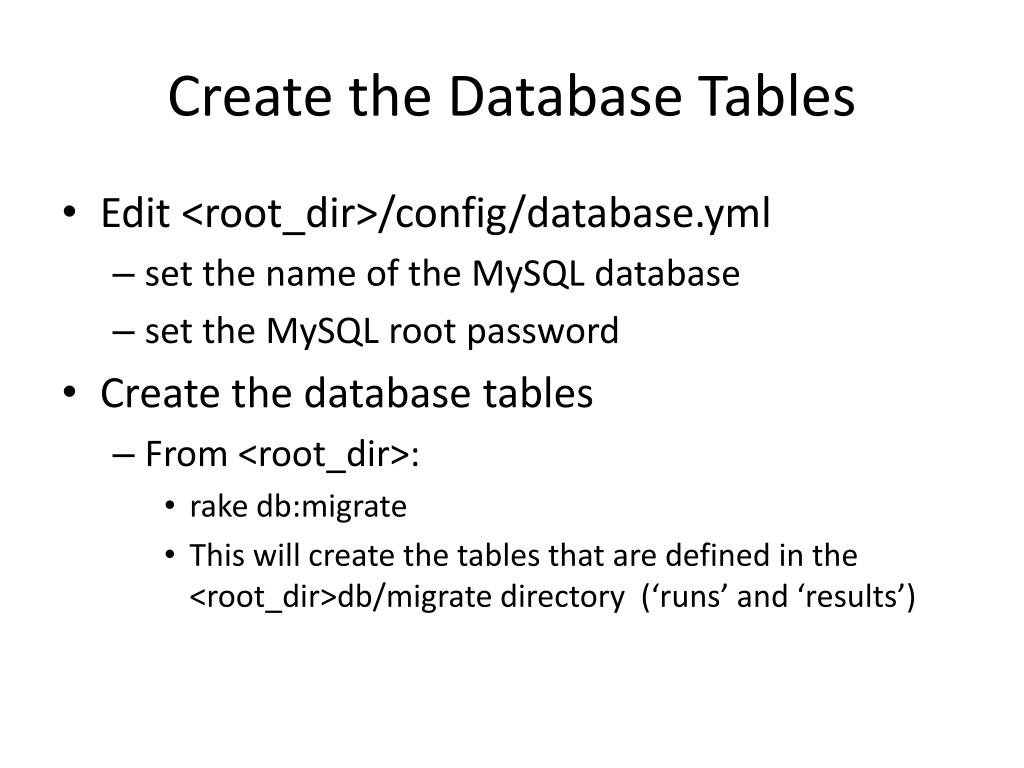 Create the Database Tables

• Edit <root_dir>/config/database.yml
– set the name of the MySQL database
– set the MySQL root password
• Create the database tables
– From <root_dir>:
• rake db:migrate
• This will create the tables that are defined in the <root_dir>db/migrate directory (‘runs’ and ‘results’)